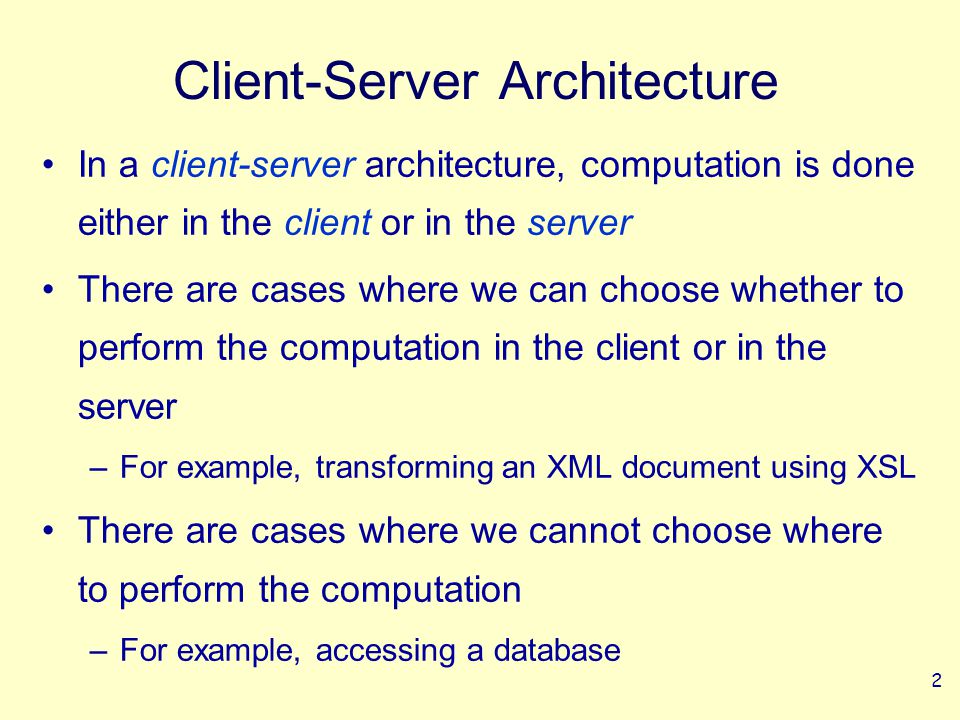 Client-Server Architecture

• In a client-server architecture, computation is done either in the client or in the server

• There are cases where we can choose whether to perform the computation in the client or in the server

– For example, transforming an XML document using XSL

• There are cases where we cannot choose where to perform the computation

– For example, accessing a database

2